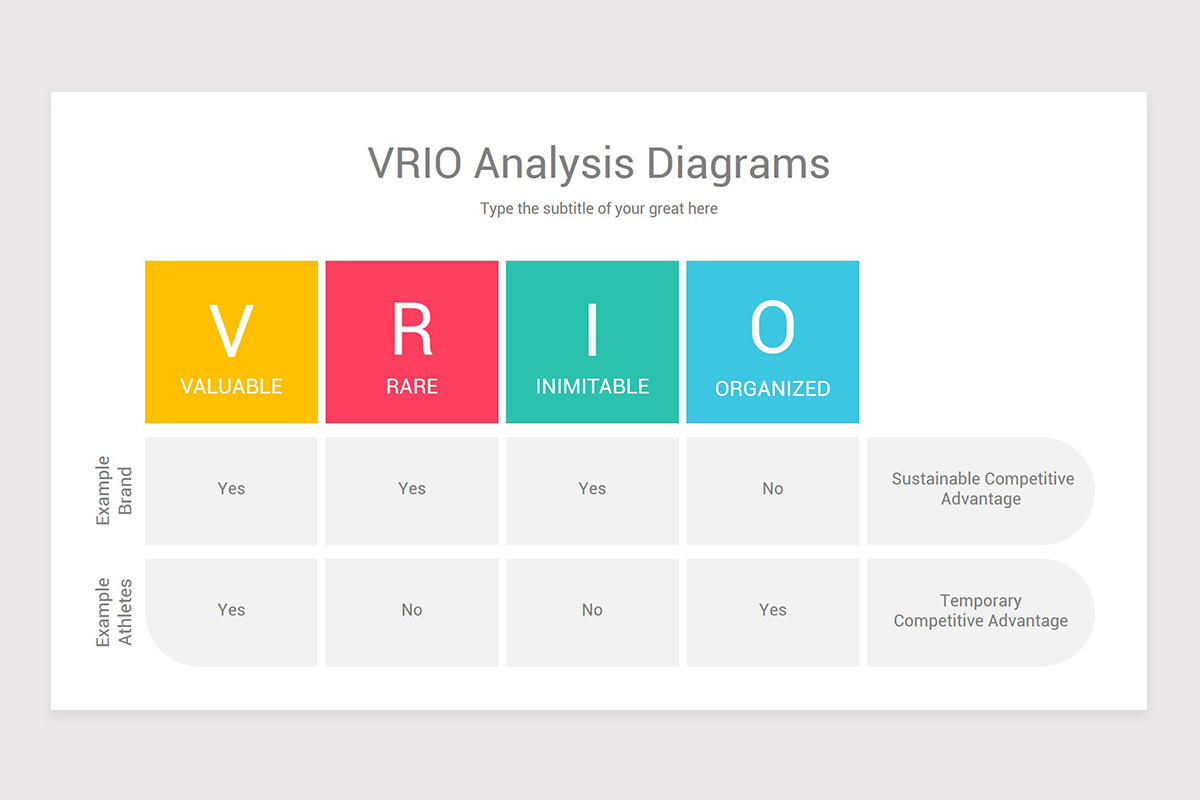 VRIO Analysis Diagrams

Type the subtitle of your great here

| | V VALUABLE | R RARE | I INIMITABLE | O ORGANIZED | |
|---|---|---|---|---|---|
| Example Brand | Yes | Yes | Yes | No | Sustainable Competitive Advantage |
| Example Athletes | Yes | No | No | Yes | Temporary Competitive Advantage |